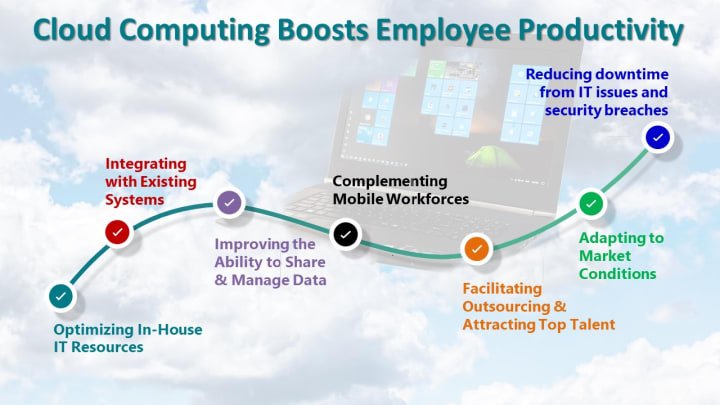 Cloud Computing Boosts Employee Productivity

Optimizing In-House IT Resources

Integrating with Existing Systems

Improving the Ability to Share & Manage Data

Complementing Mobile Workforces

Facilitating Outsourcing & Attracting Top Talent

Adapting to Market Conditions

Reducing downtime from IT issues and security breaches